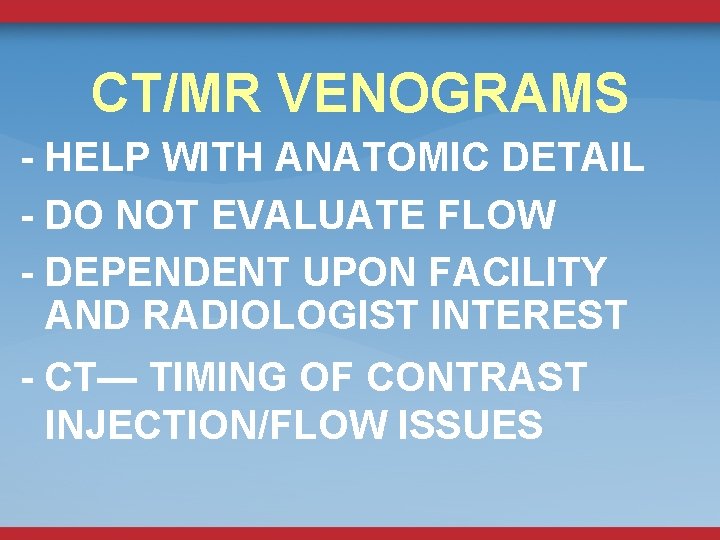 CT/MR VENOGRAMS

- HELP WITH ANATOMIC DETAIL

- DO NOT EVALUATE FLOW

- DEPENDENT UPON FACILITY AND RADIOLOGIST INTEREST

- CT— TIMING OF CONTRAST INJECTION/FLOW ISSUES